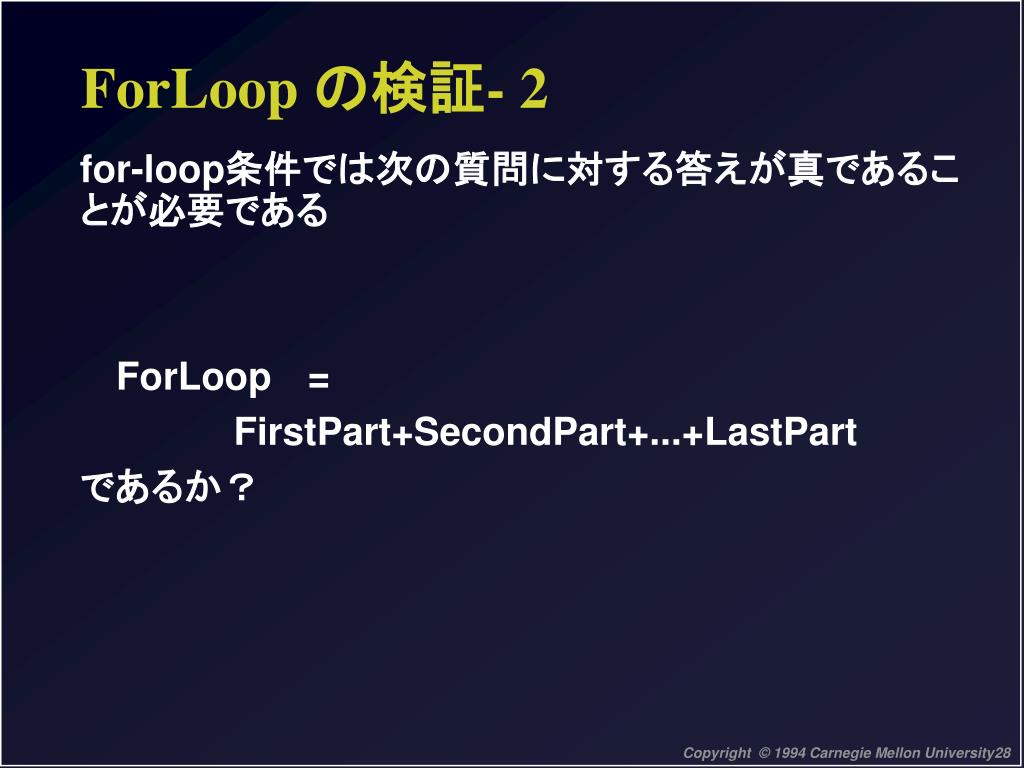 ForLoop の検証- 2

for-loop条件では次の質問に対する答えが真であることが必要である

ForLoop =

FirstPart+SecondPart+...+LastPart

であるか？

Copyright © 1994 Carnegie Mellon University28